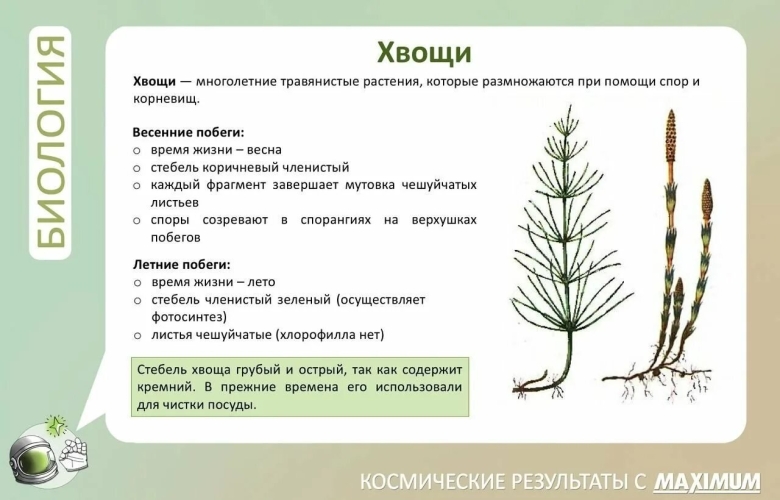 БИОЛОГИЯ

Хвощи

Хвощи — многолетние травянистые растения, которые размножаются при помощи спор и корневищ.

Весенние побеги:
○ время жизни – весна
○ стебель коричневый членистый
○ каждый фрагмент завершает мутовка чешуйчатых листьев
○ споры созревают в спорангиях на верхушках побегов

Летние побеги:
○ время жизни – лето
○ стебель членистый зеленый (осуществляет фотосинтез)
○ листья чешуйчатые (хлорофилла нет)

Стебель хвоща грубый и острый, так как содержит кремний. В прежние времена его использовали для чистки посуды.

КОСМИЧЕСКИЕ РЕЗУЛЬТАТЫ С MAXIMUM